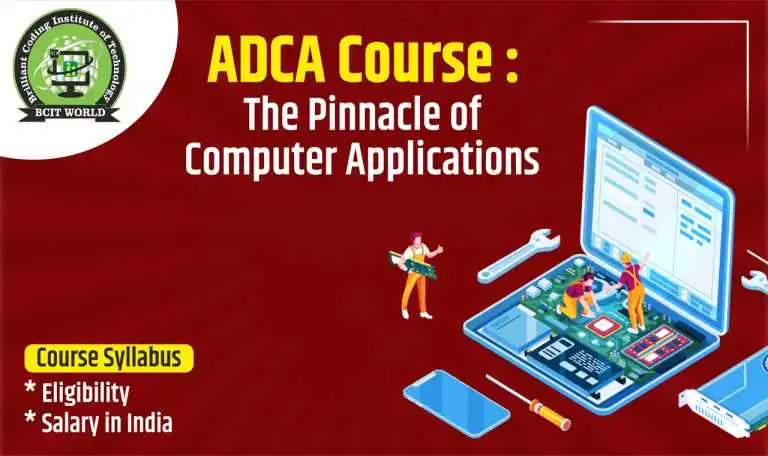 Brilliant Coding Institute of Technology
BCIT WORLD

ADCA Course :
The Pinnacle of Computer Applications

Course Syllabus
* Eligibility
* Salary in India